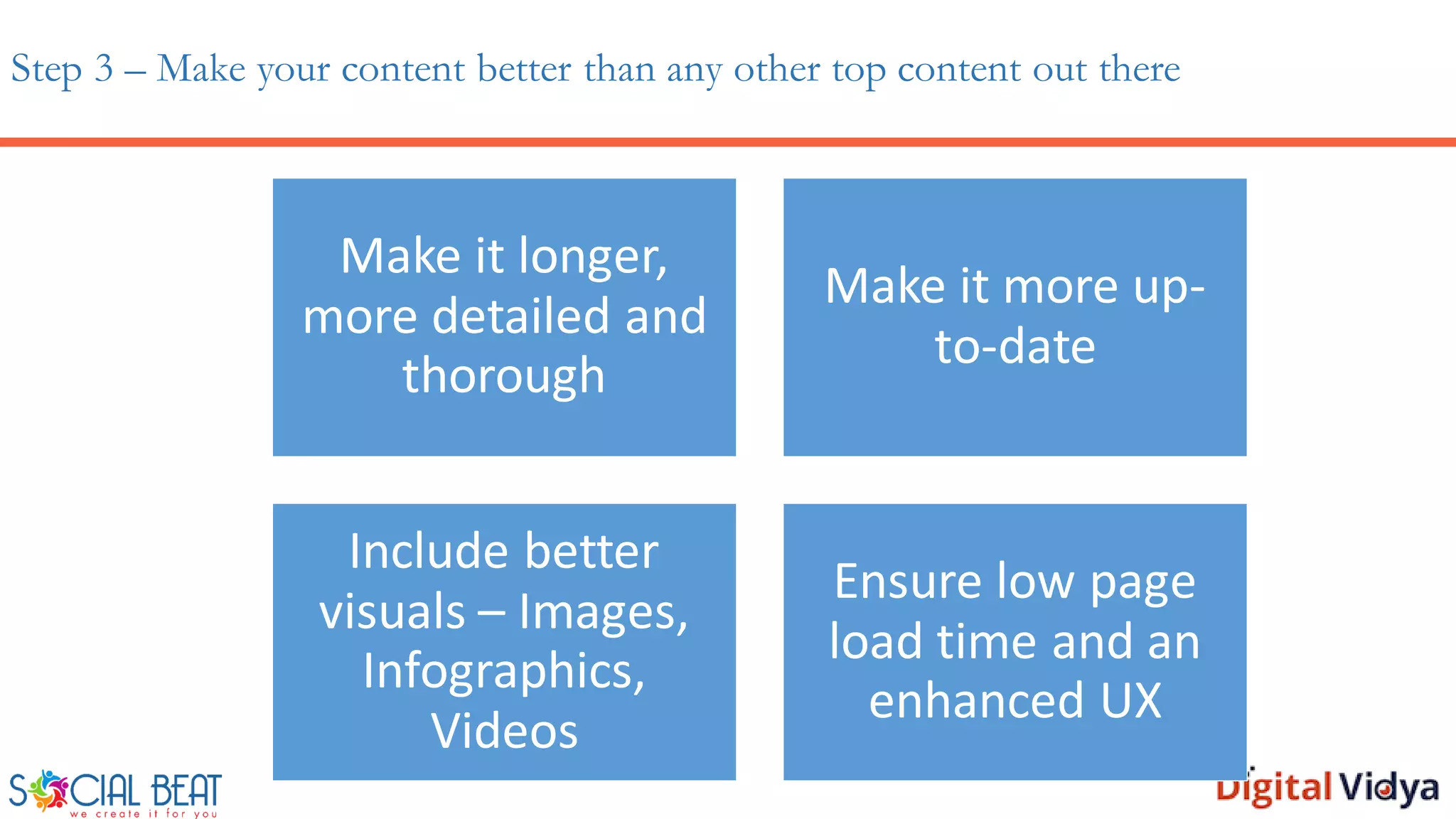 Step 3 – Make your content better than any other top content out there

Make it longer, more detailed and thorough

Make it more up-to-date

Include better visuals – Images, Infographics, Videos

Ensure low page load time and an enhanced UX

SOCIAL BEAT
we create it for you

Digital Vidya